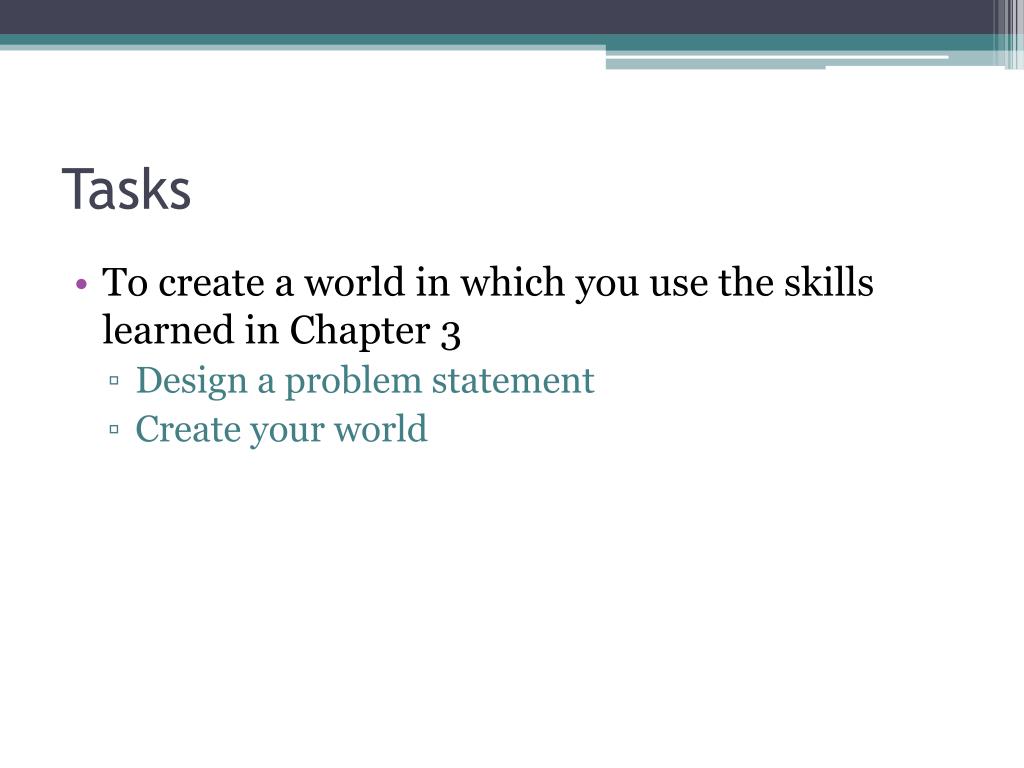 Tasks

• To create a world in which you use the skills learned in Chapter 3
 ▫ Design a problem statement
 ▫ Create your world